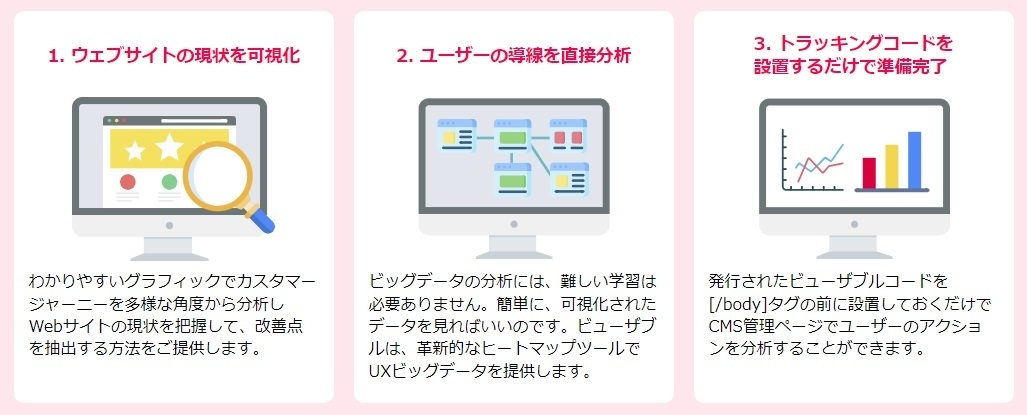 1. ウェブサイトの現状を可視化

わかりやすいグラフィックでカスタマージャーニーを多様な角度から分析しWebサイトの現状を把握して、改善点を抽出する方法をご提供します。

2. ユーザーの導線を直接分析

ビッグデータの分析には、難しい学習は必要ありません。簡単に、可視化されたデータを見ればいいのです。ビューザブルは、革新的なヒートマップツールでUXビッグデータを提供します。

3. トラッキングコードを設置するだけで準備完了

発行されたビューザブルコードを[/body]タグの前に設置しておくだけでCMS管理ページでユーザーのアクションを分析することができます。